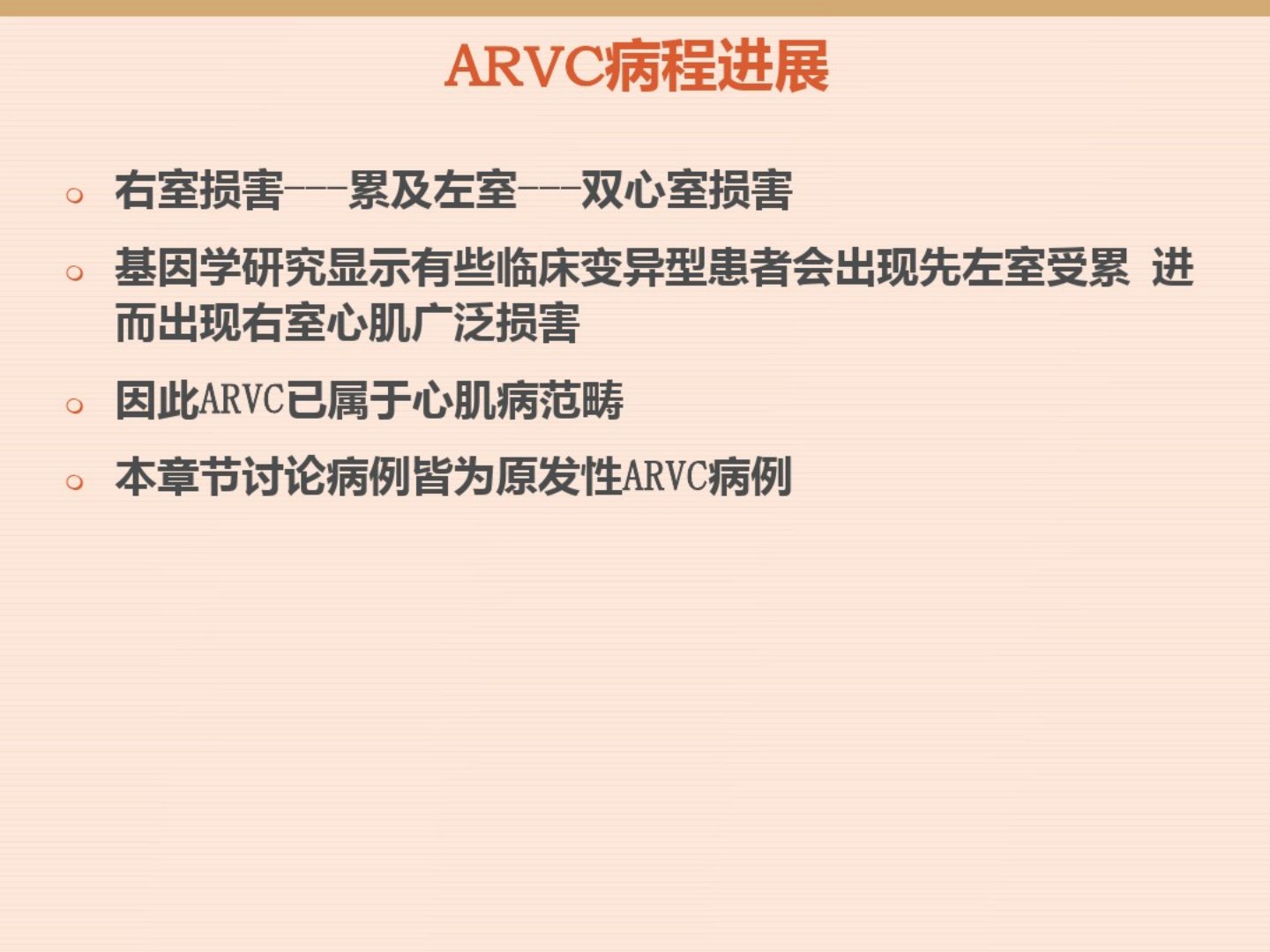 ARVC病程进展

右室损害---累及左室---双心室损害

基因学研究显示有些临床变异型患者会出现先左室受累 进而出现右室心肌广泛损害

因此ARVC已属于心肌病范畴

本章节讨论病例皆为原发性ARVC病例